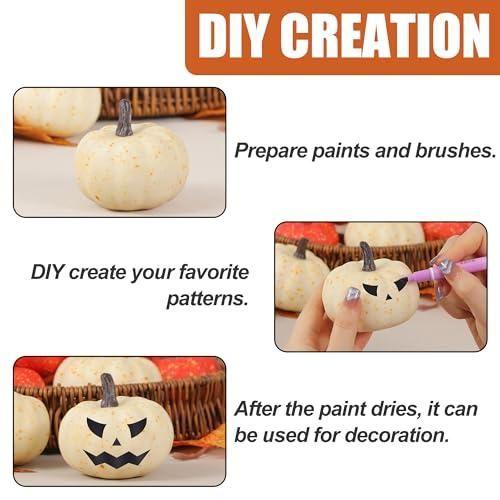 DIY CREATION

Prepare paints and brushes.

DIY create your favorite patterns.

After the paint dries, it can be used for decoration.